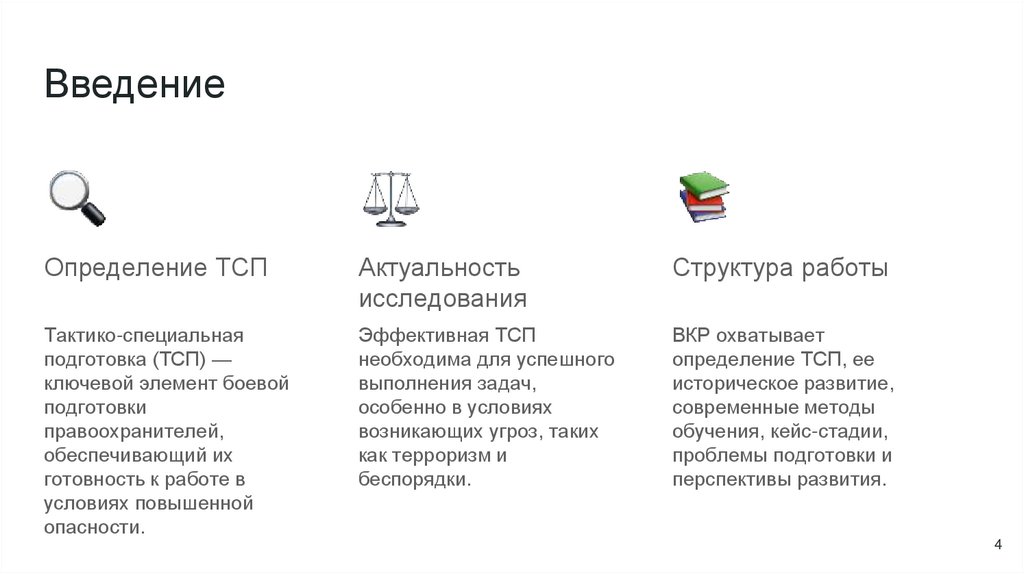 Введение

Определение ТСП

Тактико-специальная подготовка (ТСП) — ключевой элемент боевой подготовки правоохранителей, обеспечивающий их готовность к работе в условиях повышенной опасности.

Актуальность исследования

Эффективная ТСП необходима для успешного выполнения задач, особенно в условиях возникающих угроз, таких как терроризм и беспорядки.

Структура работы

ВКР охватывает определение ТСП, ее историческое развитие, современные методы обучения, кейс-стадии, проблемы подготовки и перспективы развития.

4